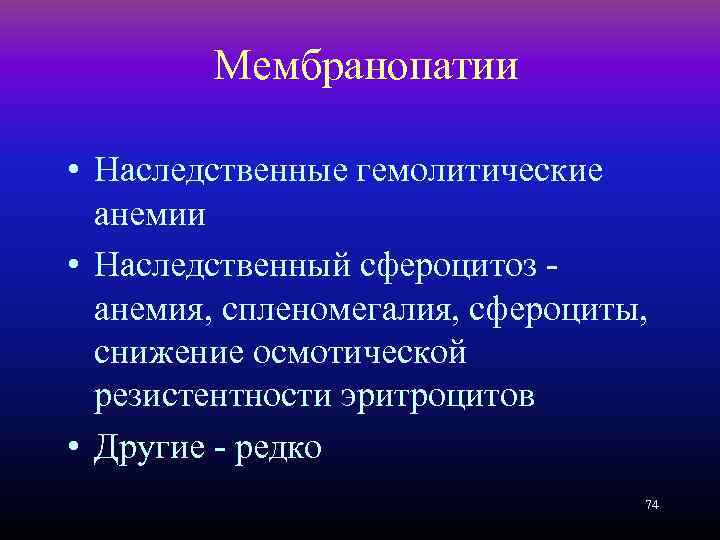 Мембранопатии

• Наследственные гемолитические анемии
• Наследственный сфероцитоз - анемия, спленомегалия, сфероциты, снижение осмотической резистентности эритроцитов
• Другие - редко

74